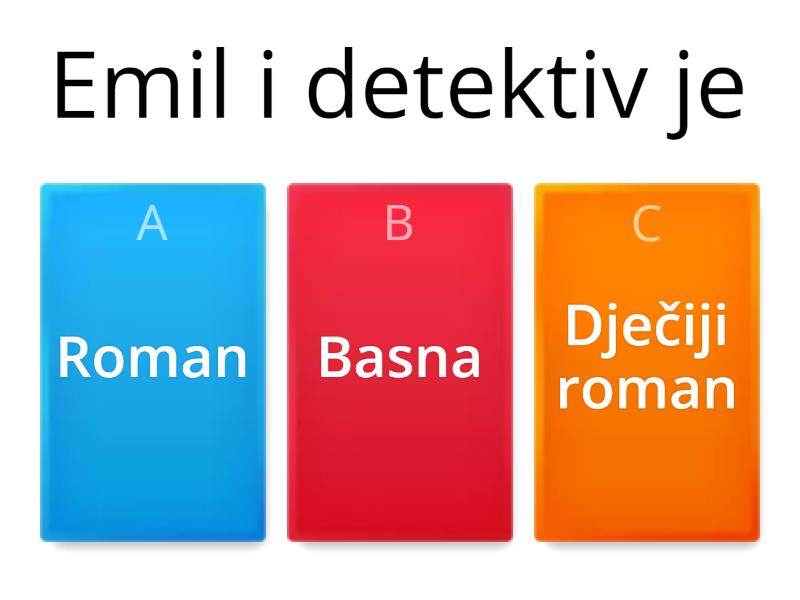 Emil i detektiv je

A
Roman

B
Basna

C
Dječiji roman